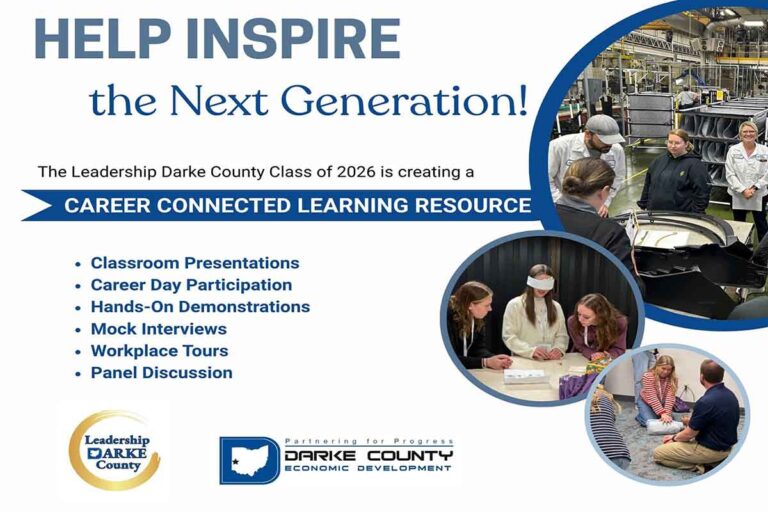 HELP INSPIRE

the Next Generation!

The Leadership Darke County Class of 2026 is creating a

CAREER CONNECTED LEARNING RESOURCE

• Classroom Presentations
• Career Day Participation
• Hands-On Demonstrations
• Mock Interviews
• Workplace Tours
• Panel Discussion

Leadership
DARKE
County

Partnering for Progress
DARKE COUNTY
ECONOMIC DEVELOPMENT